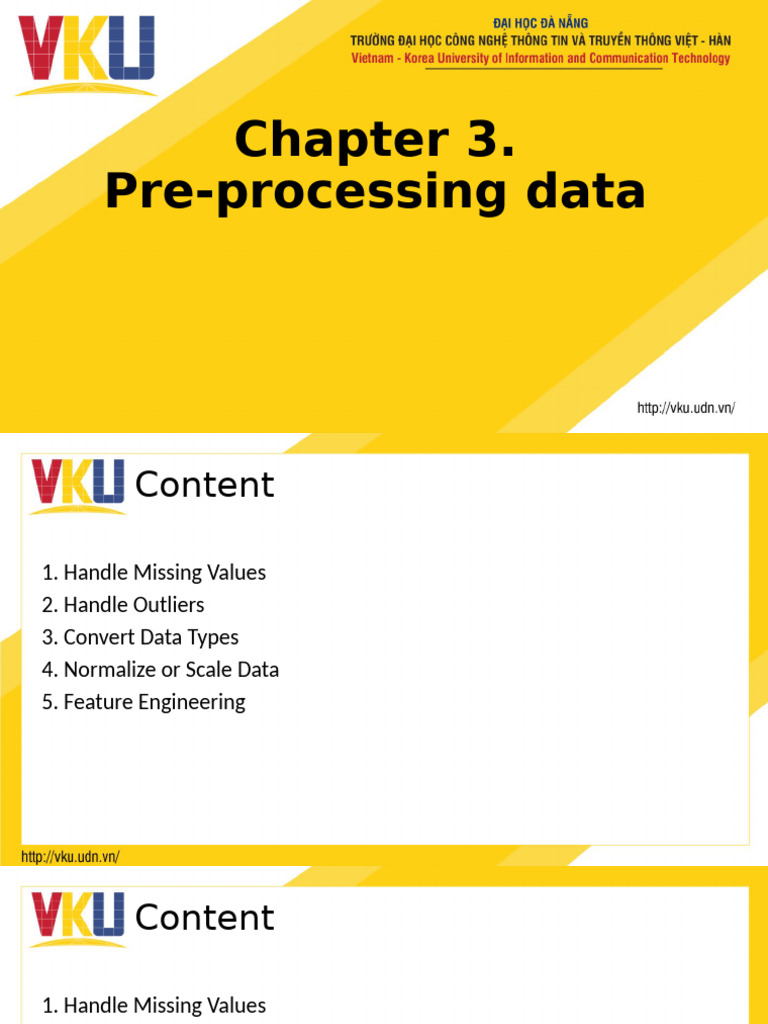 VKU

ĐẠI HỌC ĐÀ NẴNG
TRƯỜNG ĐẠI HỌC CÔNG NGHỆ THÔNG TIN VÀ TRUYỀN THÔNG VIỆT - HÀN
Vietnam - Korea University of Information and Communication Technology

Chapter 3.
Pre-processing data

http://vku.udn.vn/

VKU Content

1. Handle Missing Values
2. Handle Outliers
3. Convert Data Types
4. Normalize or Scale Data
5. Feature Engineering

http://vku.udn.vn/

VKU Content

1. Handle Missing Values